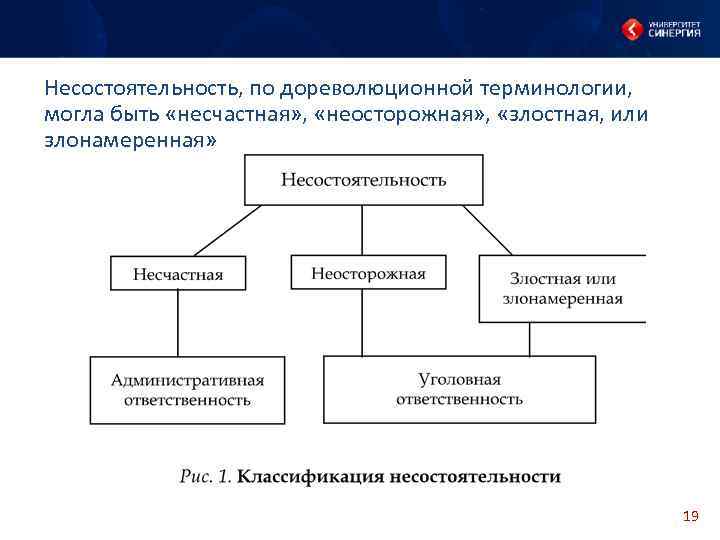 УНИВЕРСИТЕТ СИНЕРГИЯ

Несостоятельность, по дореволюционной терминологии, могла быть «несчастная», «неосторожная», «злостная, или злонамеренная»

Несостоятельность

Несчастная

Неосторожная

Злостная или злонамеренная

Административная ответственность

Уголовная ответственность

Рис. 1. Классификация несостоятельности

19